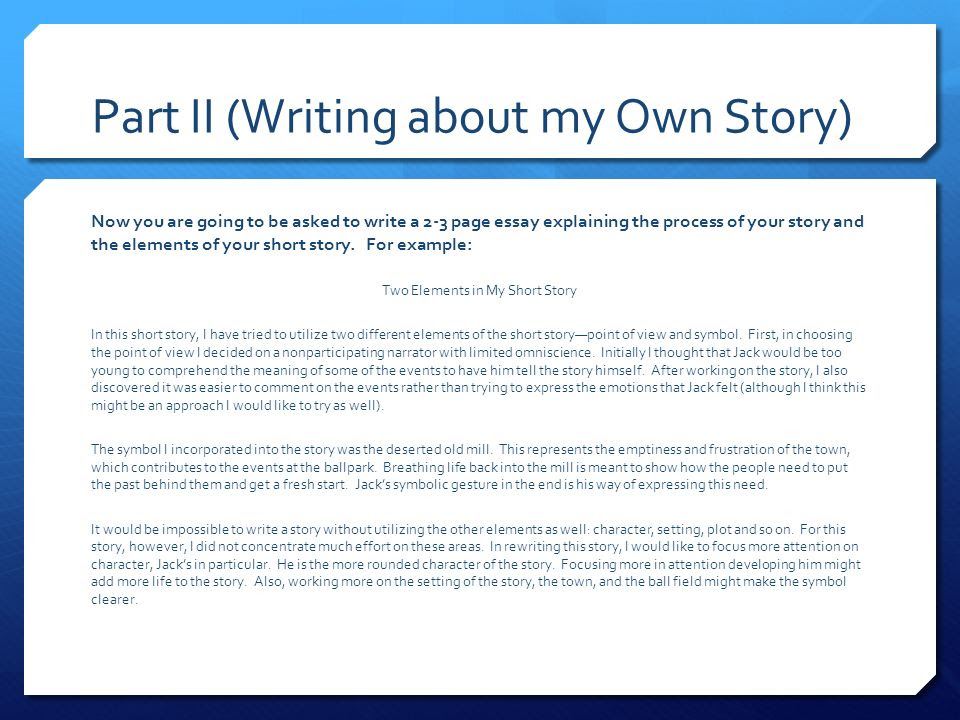 Part II (Writing about my Own Story)

Now you are going to be asked to write a 2-3 page essay explaining the process of your story and the elements of your short story. For example:

Two Elements in My Short Story

In this short story, I have tried to utilize two different elements of the short story—point of view and symbol. First, in choosing the point of view I decided on a nonparticipating narrator with limited omniscience. Initially I thought that Jack would be too young to comprehend the meaning of some of the events to have him tell the story himself. After working on the story, I also discovered it was easier to comment on the events rather than trying to express the emotions that Jack felt (although I think this might be an approach I would like to try as well).

The symbol I incorporated into the story was the deserted old mill. This represents the emptiness and frustration of the town, which contributes to the events at the ballpark. Breathing life back into the mill is meant to show how the people need to put the past behind them and get a fresh start. Jack's symbolic gesture in the end is his way of expressing this need.

It would be impossible to write a story without utilizing the other elements as well: character, setting, plot and so on. For this story, however, I did not concentrate much effort on these areas. In rewriting this story, I would like to focus more attention on character, Jack's in particular. He is the more rounded character of the story. Focusing more in attention developing him might add more life to the story. Also, working more on the setting of the story, the town, and the ball field might make the symbol clearer.